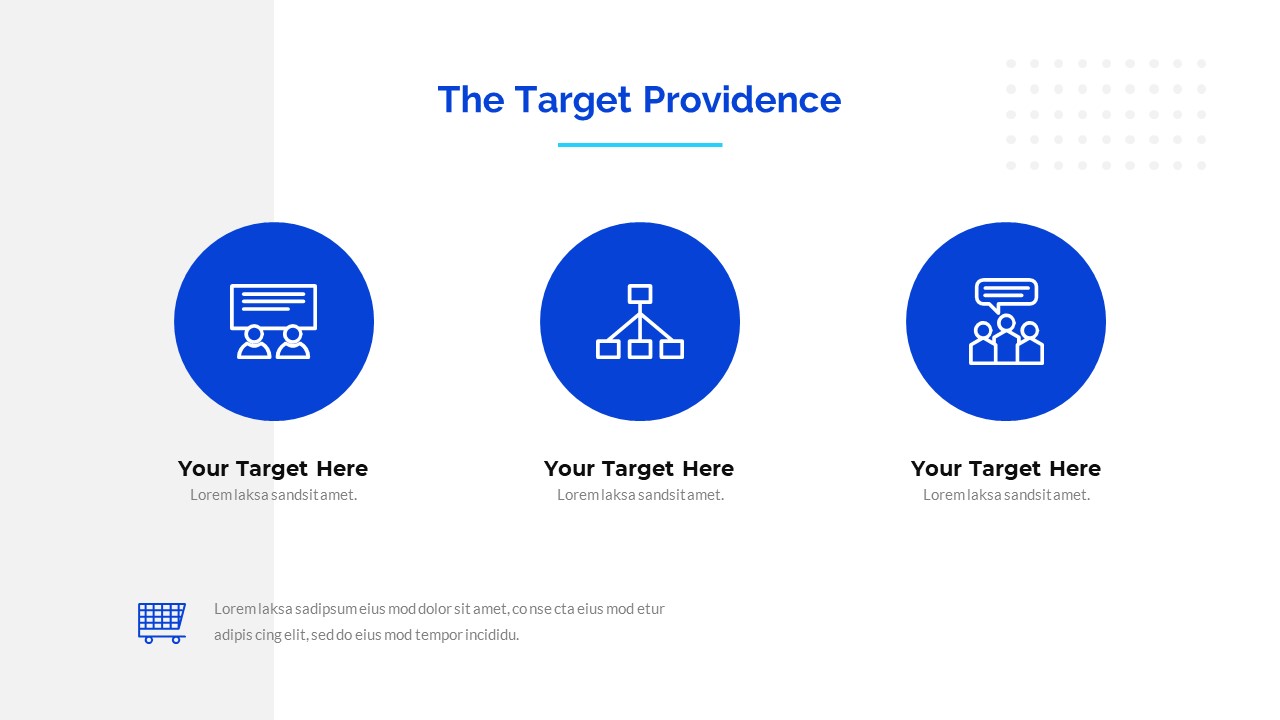 The Target Providence

Your Target Here
Lorem laksa sandsit amet.

Your Target Here
Lorem laksa sandsit amet.

Your Target Here
Lorem laksa sandsit amet.

Lorem laksa sadipsum eius mod dolor sit amet, co nse cta eius mod etur adipis cing elit, sed do eius mod tempor incididu.